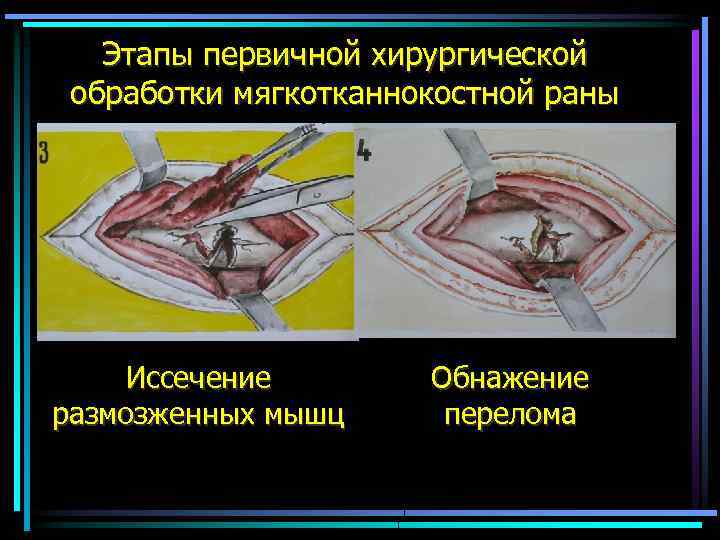 Этапы первичной хирургической обработки мягкотканнокостной раны

3

4

Иссечение размозженных мышц

Обнажение перелома